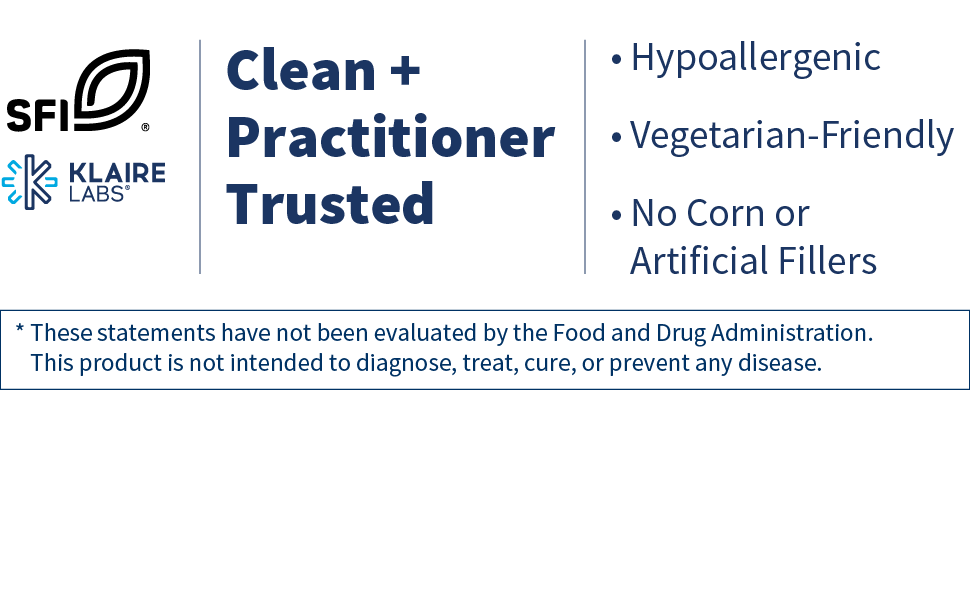 SFI®

KLAIRE LABS®

Clean + Practitioner Trusted

• Hypoallergenic

• Vegetarian-Friendly

• No Corn or Artificial Fillers

* These statements have not been evaluated by the Food and Drug Administration. This product is not intended to diagnose, treat, cure, or prevent any disease.